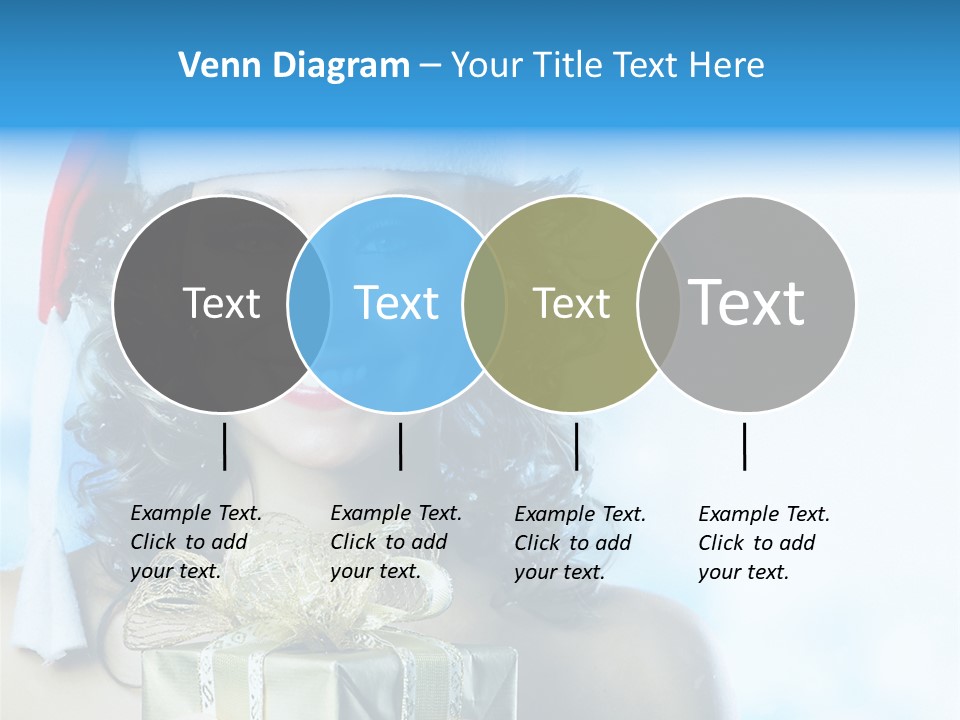 Venn Diagram – Your Title Text Here

Text

Text

Text

Text

Example Text. Click to add your text.

Example Text. Click to add your text.

Example Text. Click to add your text.

Example Text. Click to add your text.